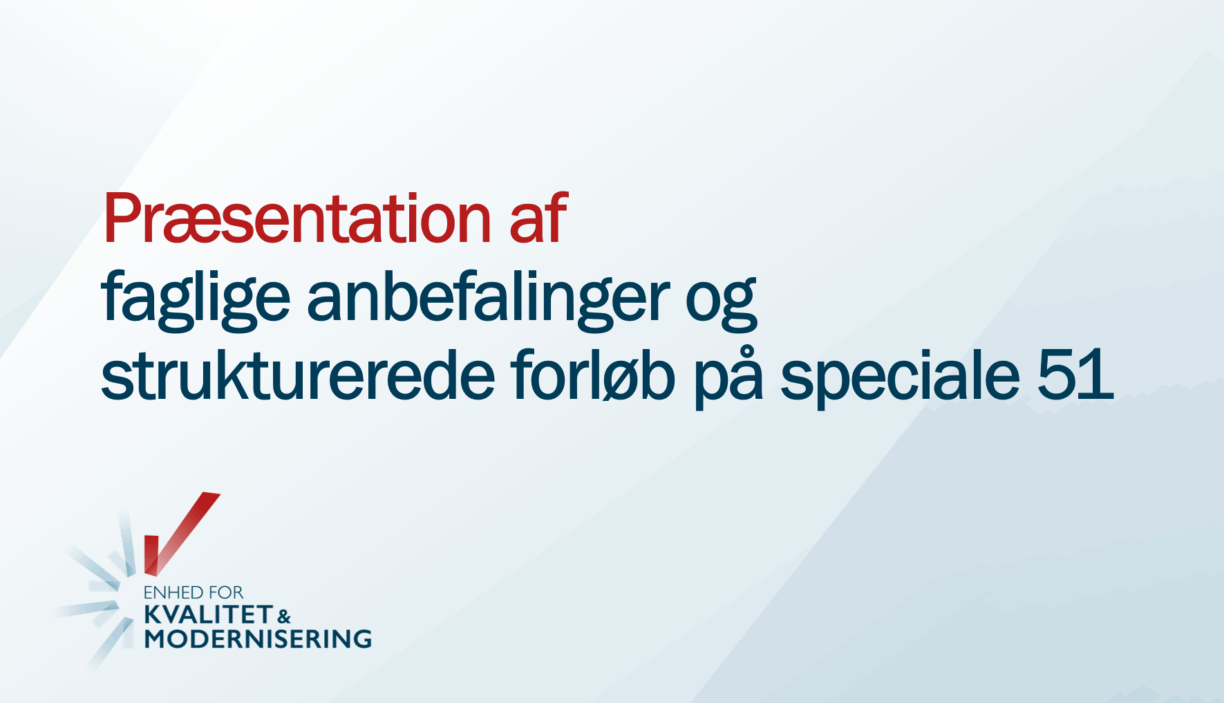 Præsentation af
faglige anbefalinger og strukturerede forløb på speciale 51

ENHED FOR
KVALITET &
MODERNISERING